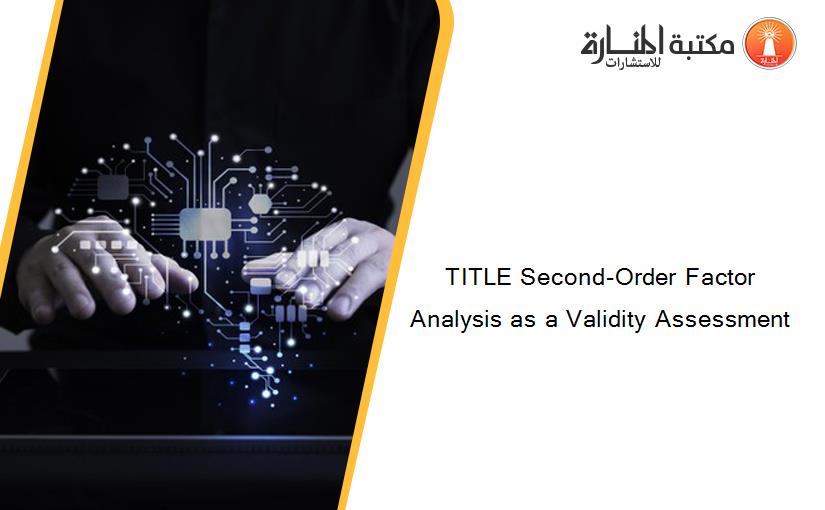 مكتبة المنارة للاستشارات

TITLE Second-Order Factor Analysis as a Validity Assessment